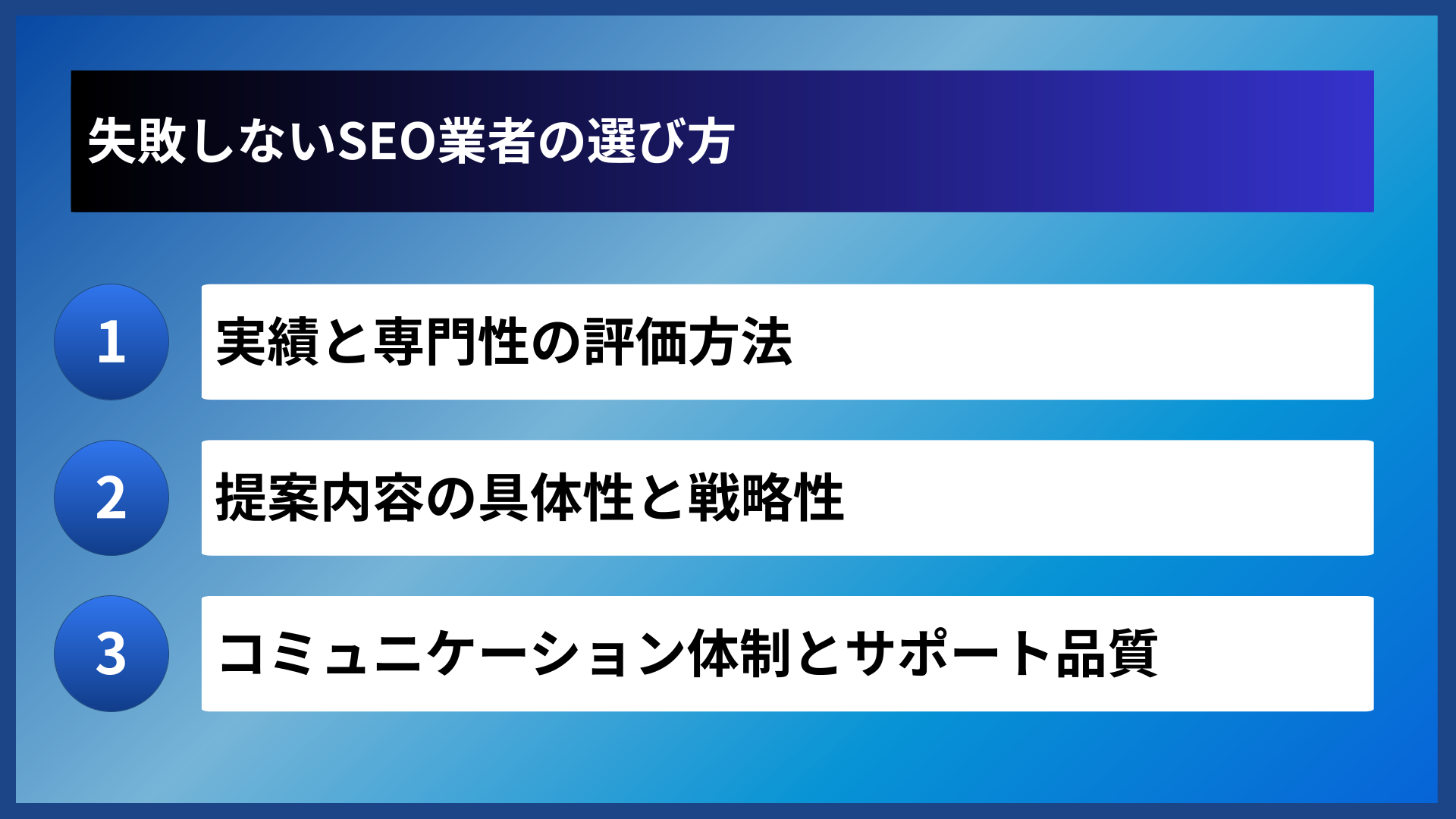 失敗しないSEO業者の選び方

1
実績と専門性の評価方法

2
提案内容の具体性と戦略性

3
コミュニケーション体制とサポート品質